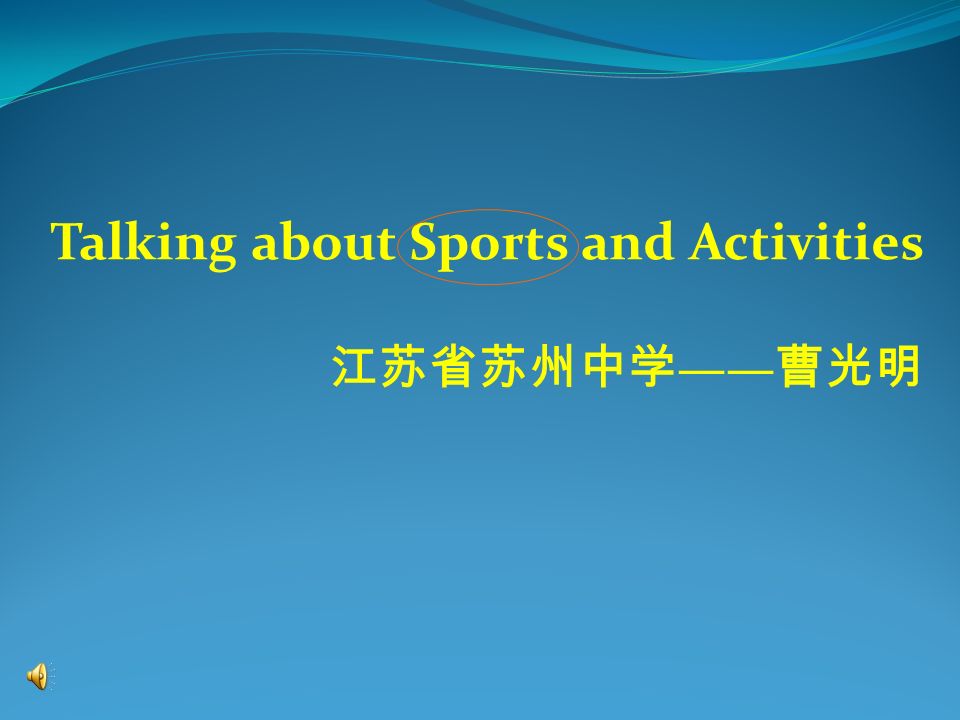 Talking about Sports and Activities

江苏省苏州中学——曹光明